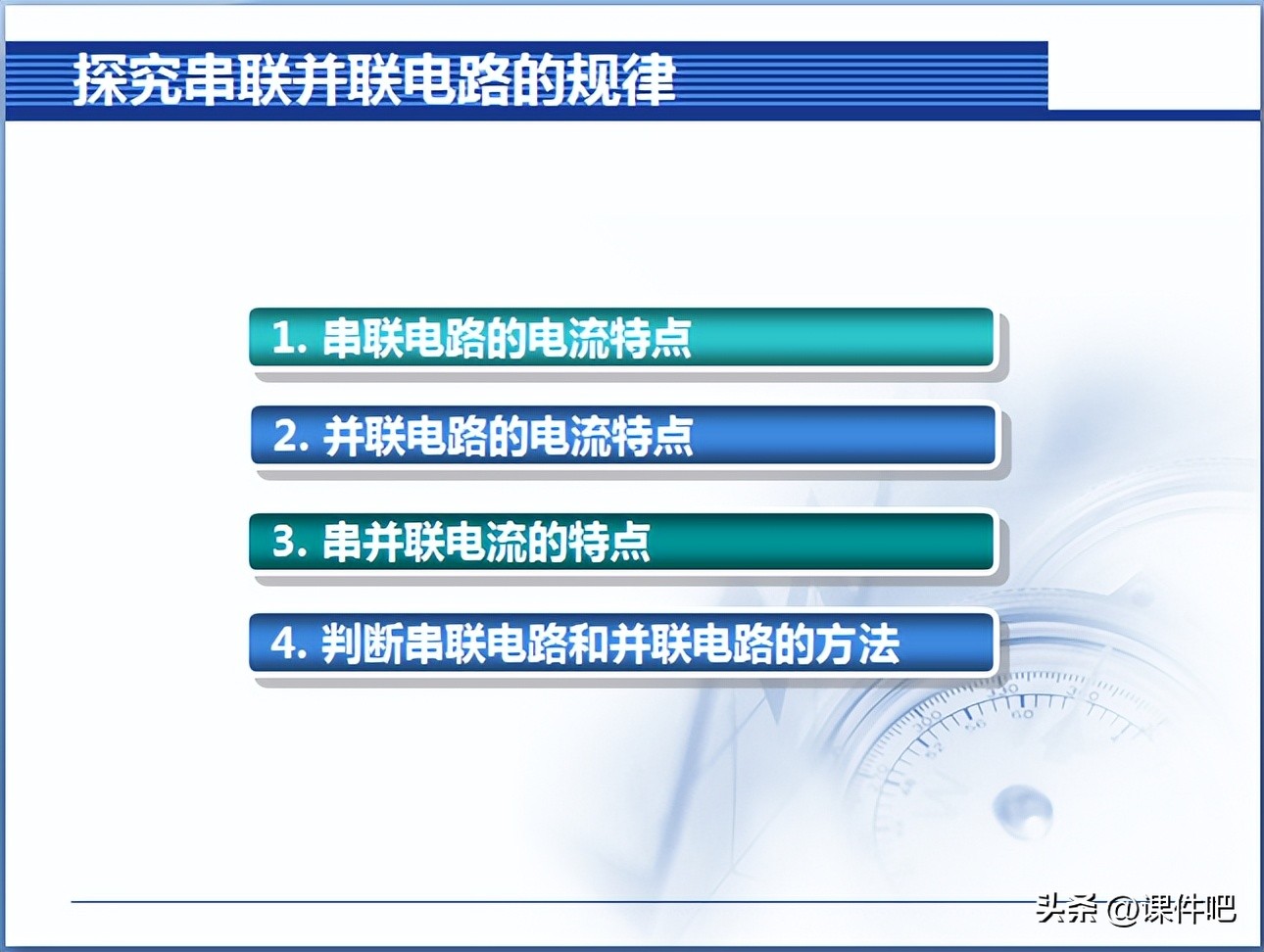 探究串联并联电路的规律

1. 串联电路的电流特点

2. 并联电路的电流特点

3. 串并联电流的特点

4. 判断串联电路和并联电路的方法

头条 @课件吧